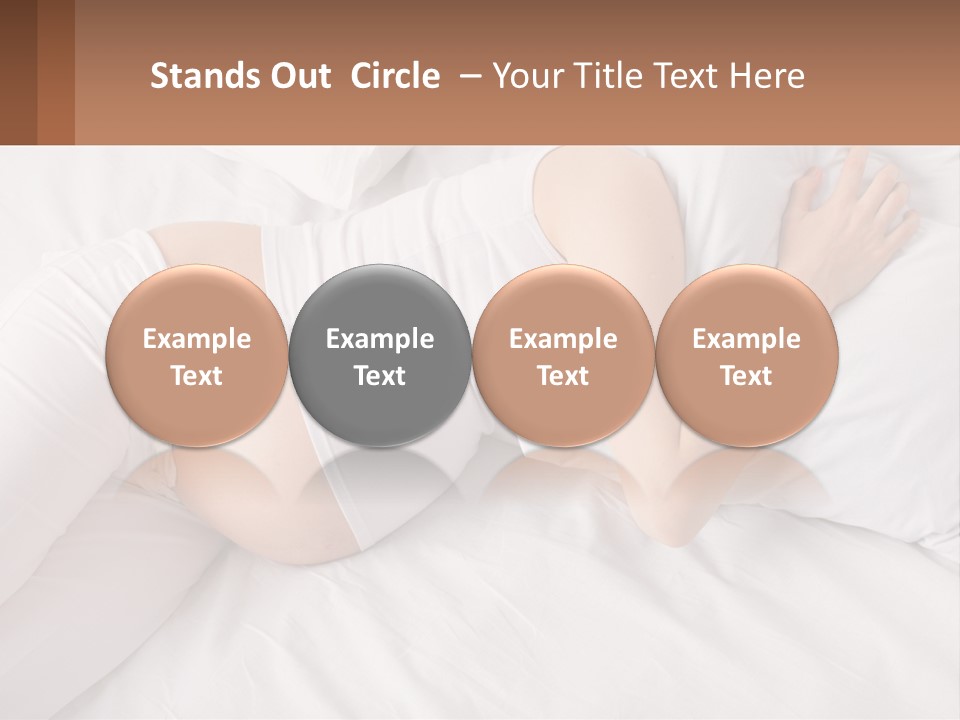 Stands Out Circle – Your Title Text Here

Example Text

Example Text

Example Text

Example Text